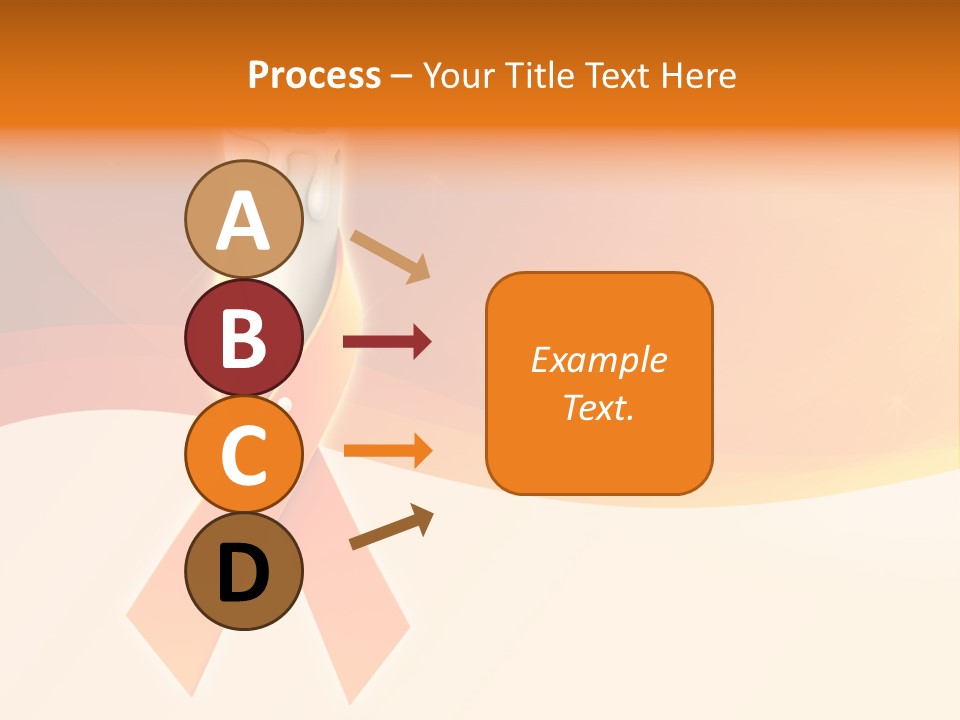 Process – Your Title Text Here

A

B

C

D

Example Text.